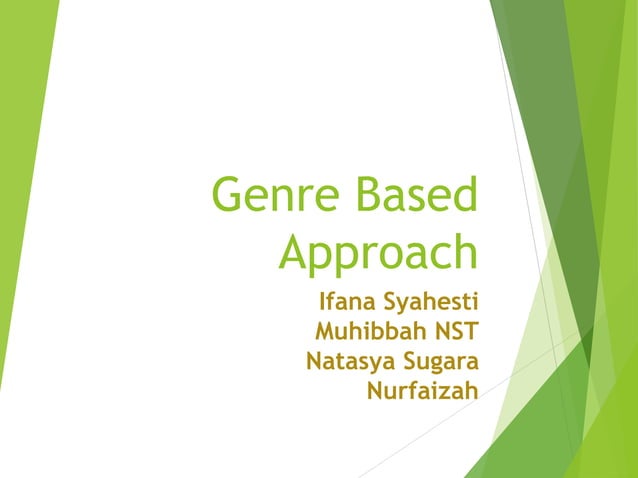 Genre Based Approach

Ifana Syahesti
Muhibbah NST
Natasya Sugara
Nurfaizah